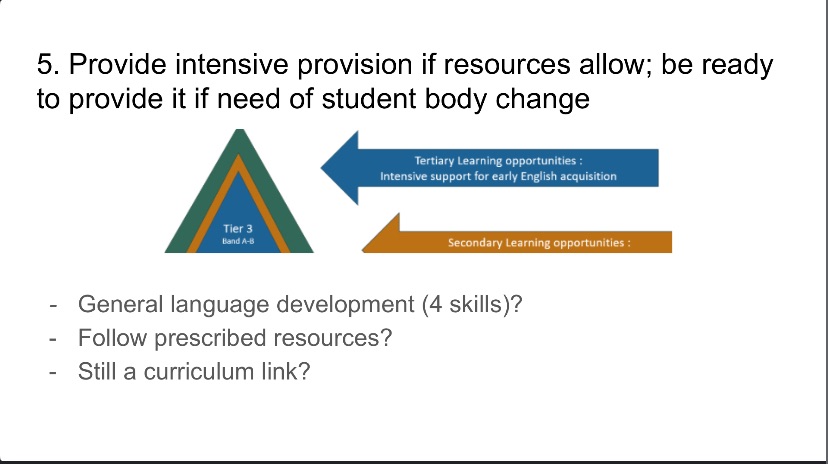 5. Provide intensive provision if resources allow; be ready to provide it if need of student body change

Tier 3
Band A-B

Tertiary Learning opportunities :
Intensive support for early English acquisition

Secondary Learning opportunities :

- General language development (4 skills)?
- Follow prescribed resources?
- Still a curriculum link?